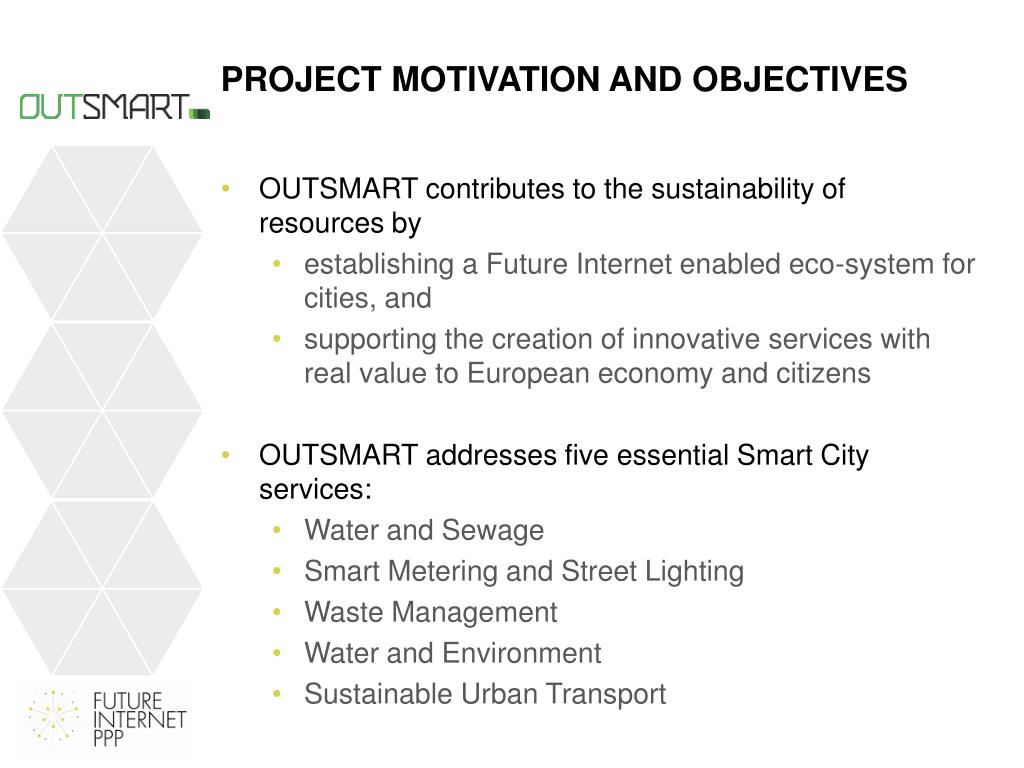 OUTSMART

PROJECT MOTIVATION AND OBJECTIVES

• OUTSMART contributes to the sustainability of resources by
  • establishing a Future Internet enabled eco-system for cities, and
  • supporting the creation of innovative services with real value to European economy and citizens

• OUTSMART addresses five essential Smart City services:
  • Water and Sewage
  • Smart Metering and Street Lighting
  • Waste Management
  • Water and Environment
  • Sustainable Urban Transport

FUTURE INTERNET PPP